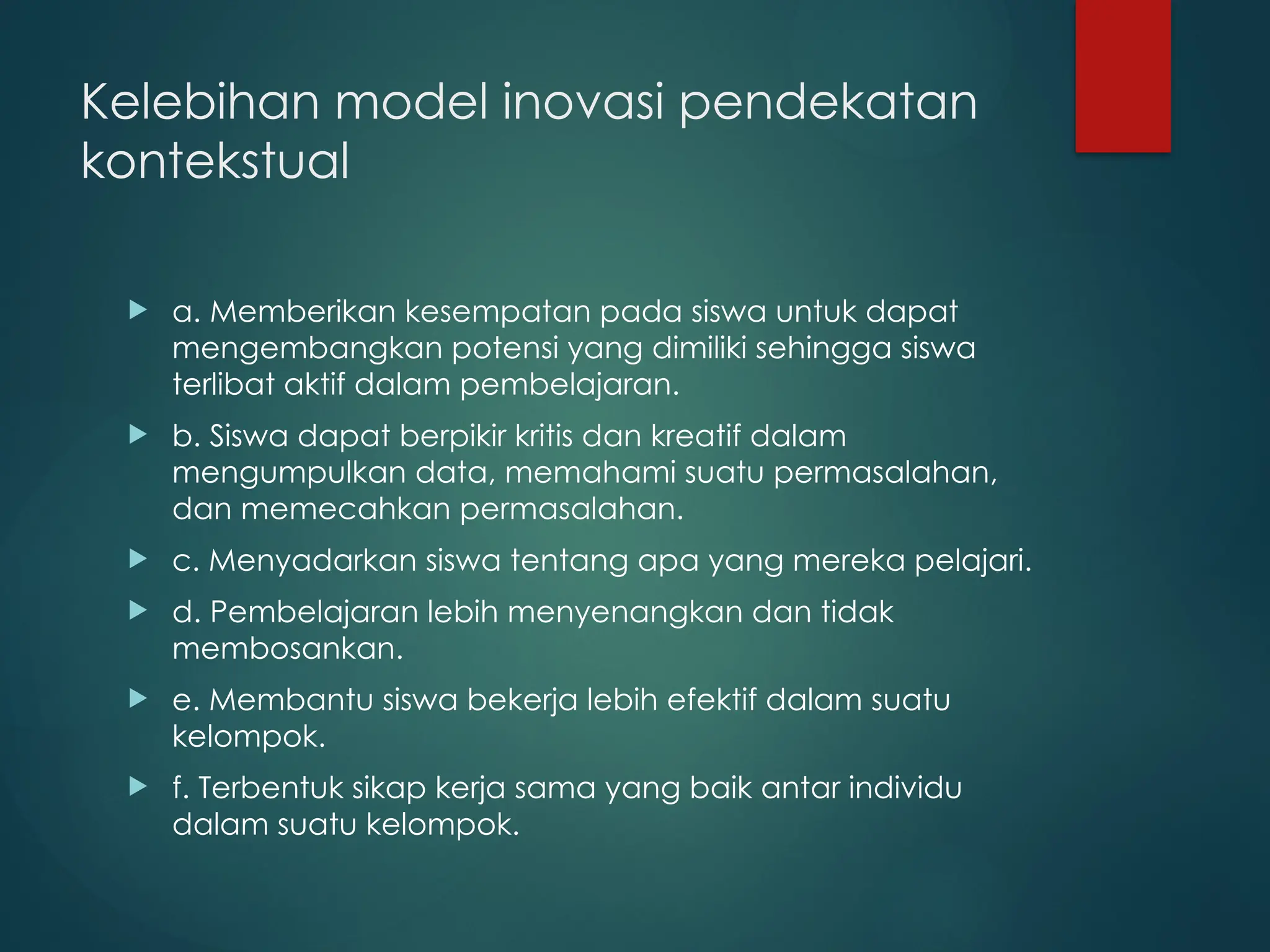 Kelebihan model inovasi pendekatan kontekstual

a. Memberikan kesempatan pada siswa untuk dapat mengembangkan potensi yang dimiliki sehingga siswa terlibat aktif dalam pembelajaran.

b. Siswa dapat berpikir kritis dan kreatif dalam mengumpulkan data, memahami suatu permasalahan, dan memecahkan permasalahan.

c. Menyadarkan siswa tentang apa yang mereka pelajari.

d. Pembelajaran lebih menyenangkan dan tidak membosankan.

e. Membantu siswa bekerja lebih efektif dalam suatu kelompok.

f. Terbentuk sikap kerja sama yang baik antar individu dalam suatu kelompok.